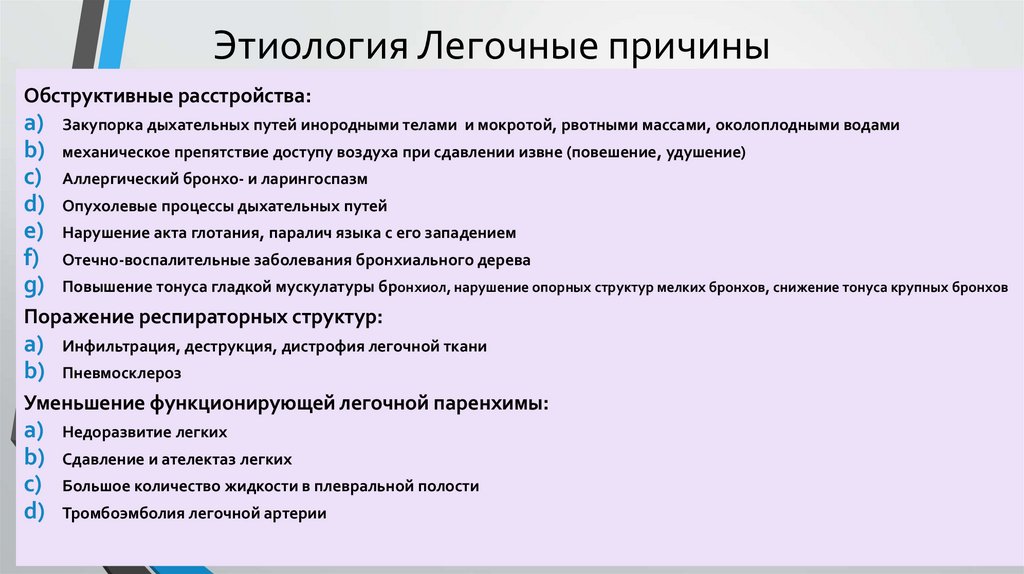 Этиология Легочные причины

Обструктивные расстройства:

a) Закупорка дыхательных путей инородными телами и мокротой, рвотными массами, околоплодными водами
b) механическое препятствие доступу воздуха при сдавлении извне (повешение, удушение)
c) Аллергический бронхо- и ларингоспазм
d) Опухолевые процессы дыхательных путей
e) Нарушение акта глотания, паралич языка с его западением
f) Отечно-воспалительные заболевания бронхиального дерева
g) Повышение тонуса гладкой мускулатуры бронхиол, нарушение опорных структур мелких бронхов, снижение тонуса крупных бронхов

Поражение респираторных структур:

a) Инфильтрация, деструкция, дистрофия легочной ткани
b) Пневмосклероз

Уменьшение функционирующей легочной паренхимы:

a) Недоразвитие легких
b) Сдавление и ателектаз легких
c) Большое количество жидкости в плевральной полости
d) Тромбоэмболия легочной артерии